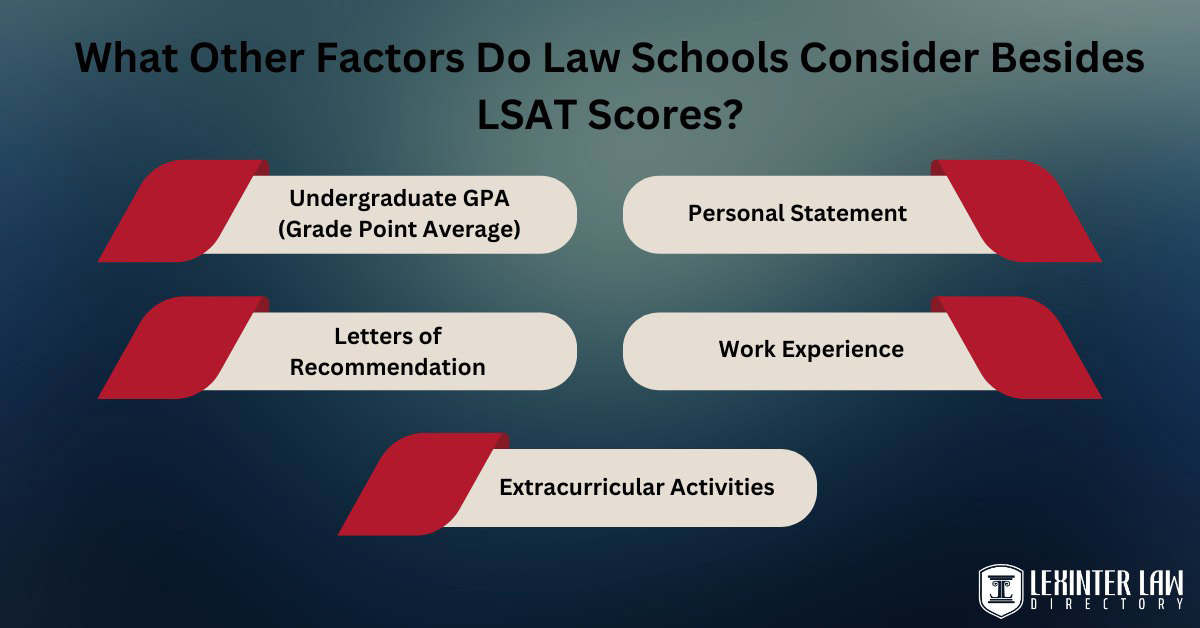 What Other Factors Do Law Schools Consider Besides LSAT Scores?

Undergraduate GPA (Grade Point Average)

Personal Statement

Letters of Recommendation

Work Experience

Extracurricular Activities

LEXINTER LAW
DIRECTORY